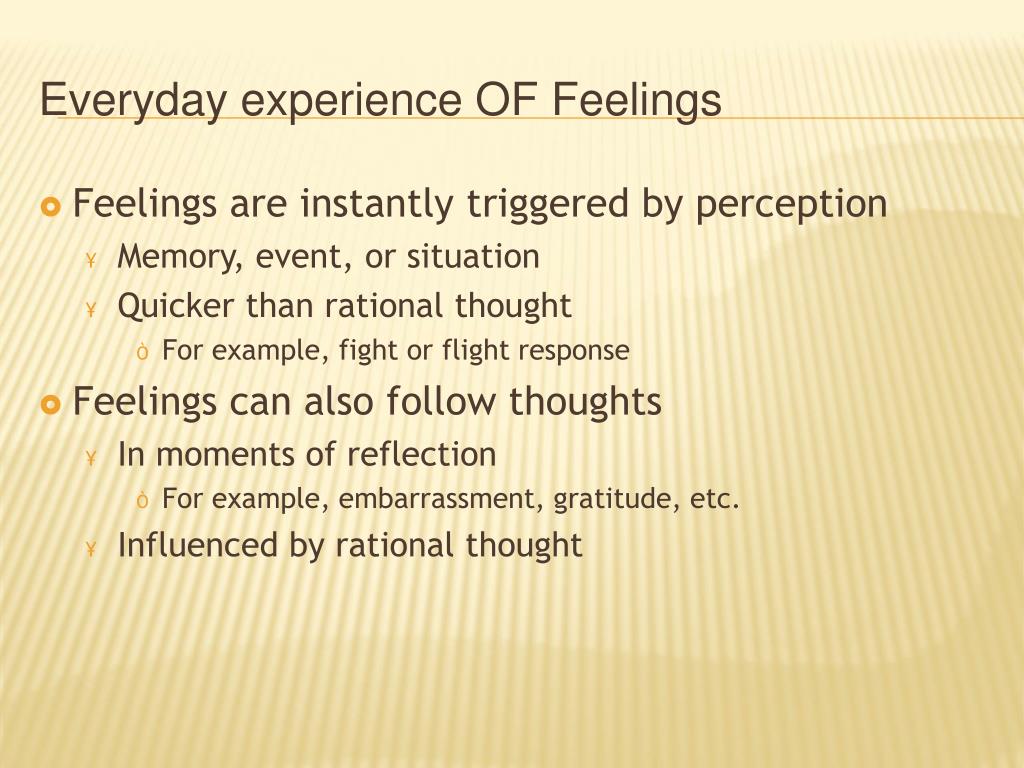 Everyday experience OF Feelings

Feelings are instantly triggered by perception
¥ Memory, event, or situation
¥ Quicker than rational thought
ò For example, fight or flight response

Feelings can also follow thoughts
¥ In moments of reflection
ò For example, embarrassment, gratitude, etc.
¥ Influenced by rational thought